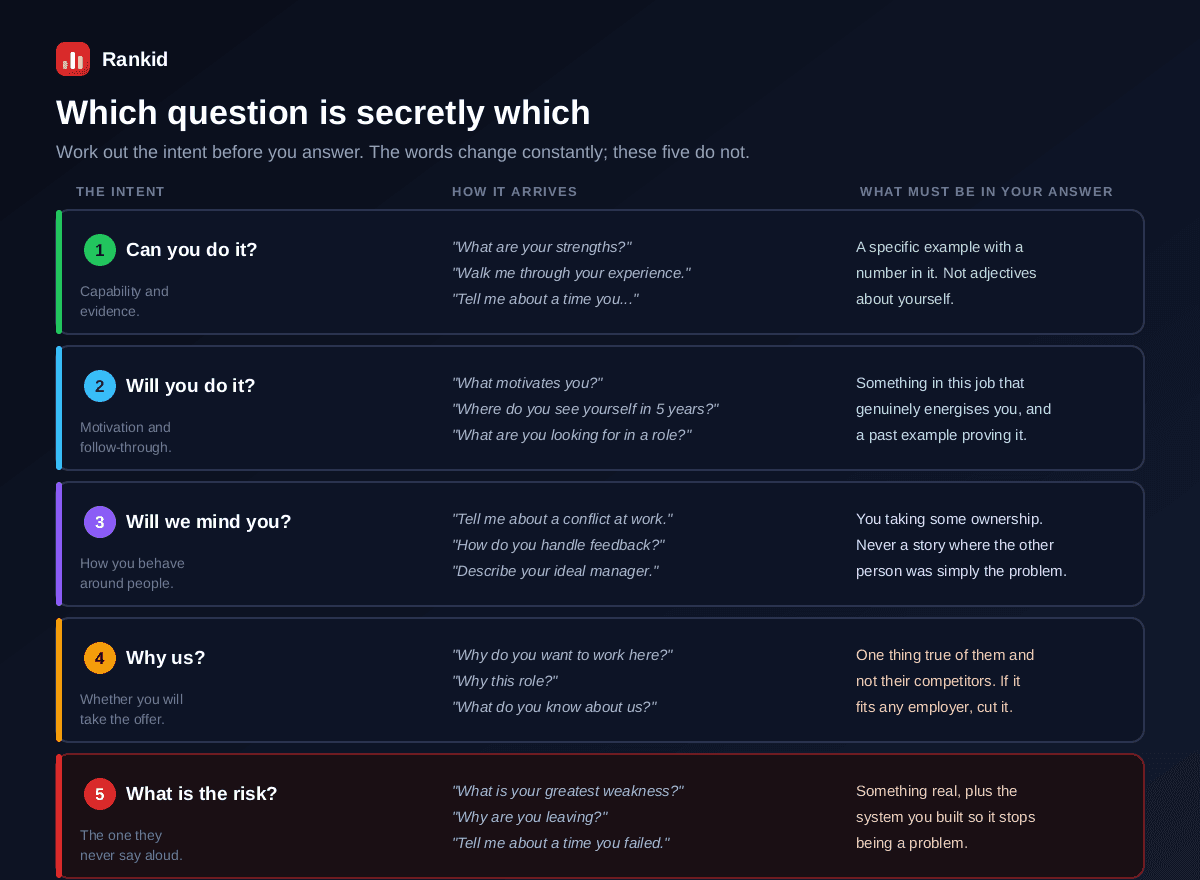 Rankid

Which question is secretly which

Work out the intent before you answer. The words change constantly; these five do not.

| THE INTENT | HOW IT ARRIVES | WHAT MUST BE IN YOUR ANSWER |
|---|---|---|
| 1 Can you do it? Capability and evidence. | "What are your strengths?" "Walk me through your experience." "Tell me about a time you..." | A specific example with a number in it. Not adjectives about yourself. |
| 2 Will you do it? Motivation and follow-through. | "What motivates you?" "Where do you see yourself in 5 years?" "What are you looking for in a role?" | Something in this job that genuinely energises you, and a past example proving it. |
| 3 Will we mind you? How you behave around people. | "Tell me about a conflict at work." "How do you handle feedback?" "Describe your ideal manager." | You taking some ownership. Never a story where the other person was simply the problem. |
| 4 Why us? Whether you will take the offer. | "Why do you want to work here?" "Why this role?" "What do you know about us?" | One thing true of them and not their competitors. If it fits any employer, cut it. |
| 5 What is the risk? The one they never say aloud. | "What is your greatest weakness?" "Why are you leaving?" "Tell me about a time you failed." | Something real, plus the system you built so it stops being a problem. |